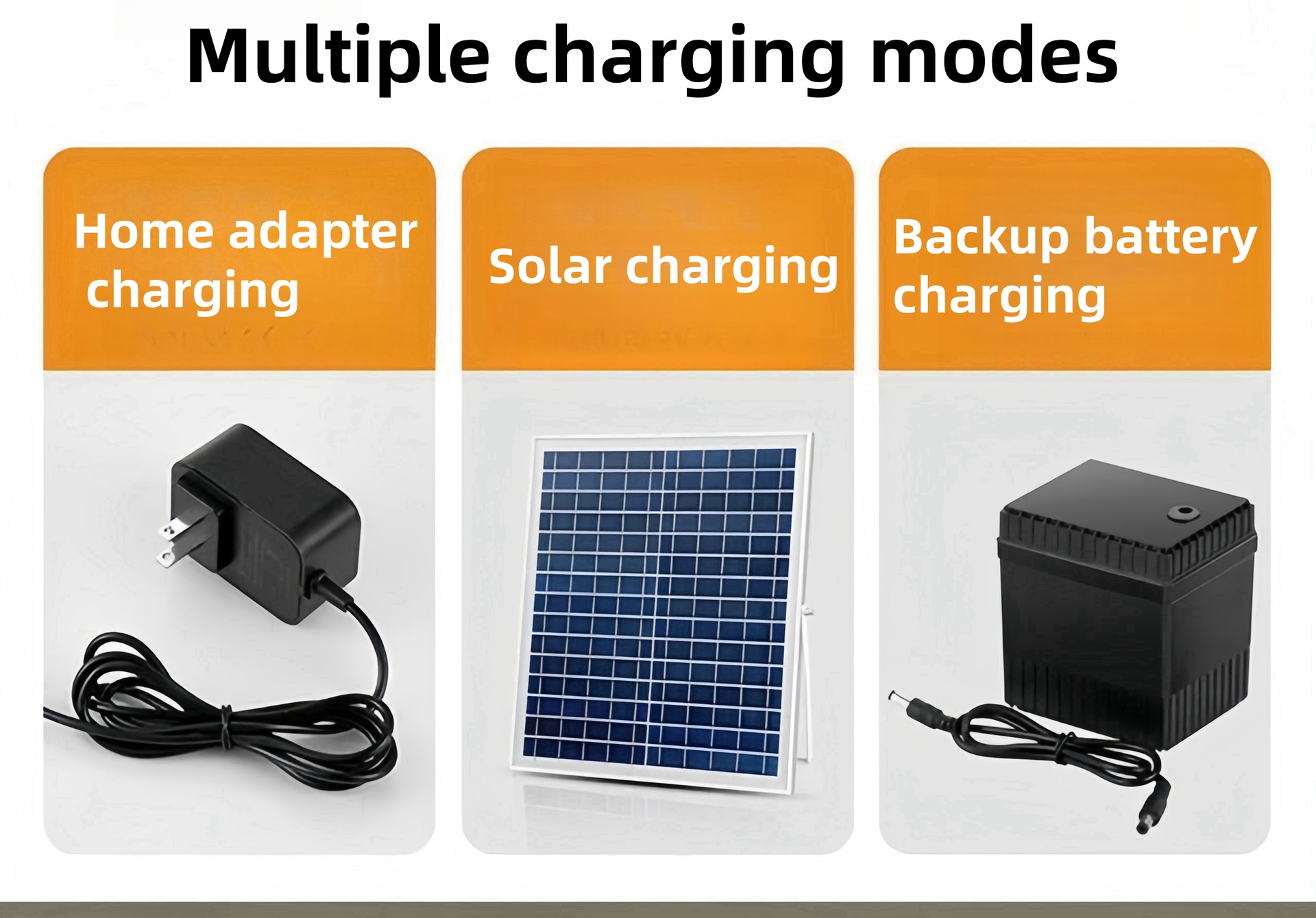 Multiple charging modes

Home adapter charging

Solar charging

Backup battery charging